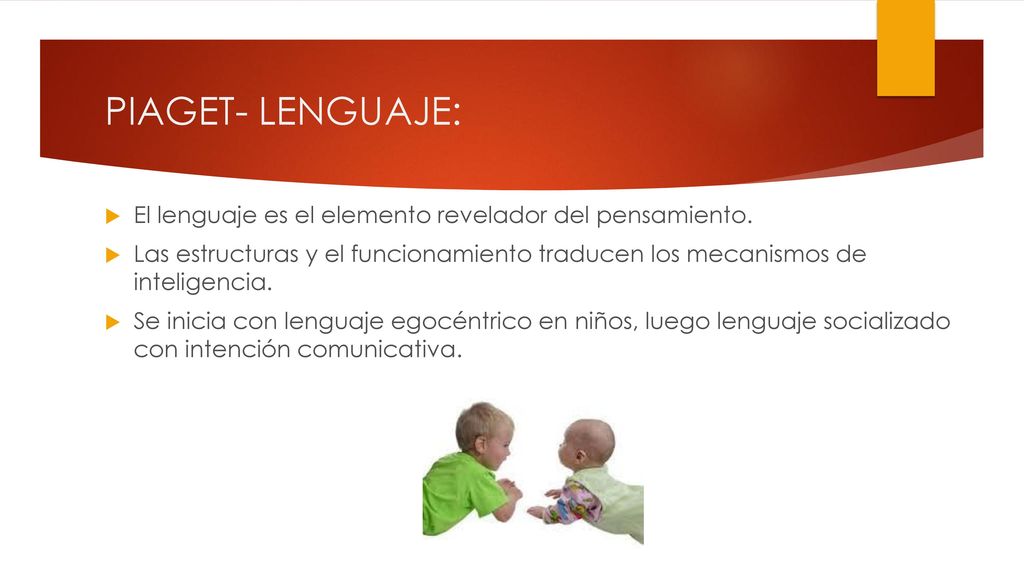 PIAGET- LENGUAJE:

El lenguaje es el elemento revelador del pensamiento.

Las estructuras y el funcionamiento traducen los mecanismos de inteligencia.

Se inicia con lenguaje egocéntrico en niños, luego lenguaje socializado con intención comunicativa.